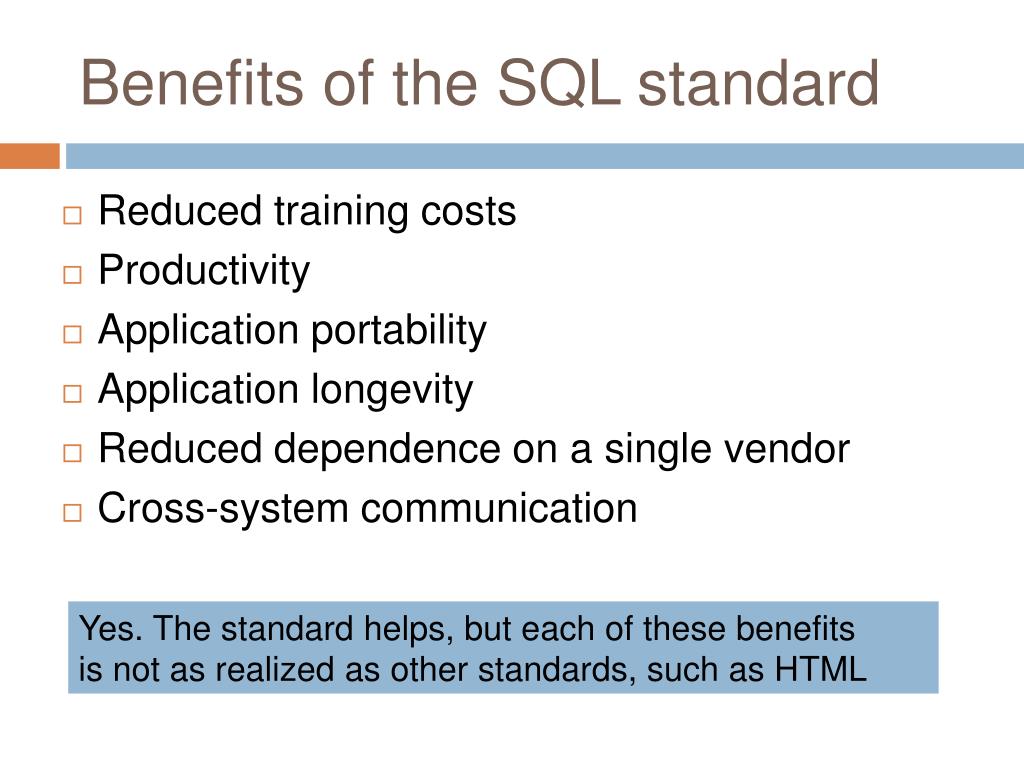 Benefits of the SQL standard

□ Reduced training costs
□ Productivity
□ Application portability
□ Application longevity
□ Reduced dependence on a single vendor
□ Cross-system communication

Yes. The standard helps, but each of these benefits is not as realized as other standards, such as HTML